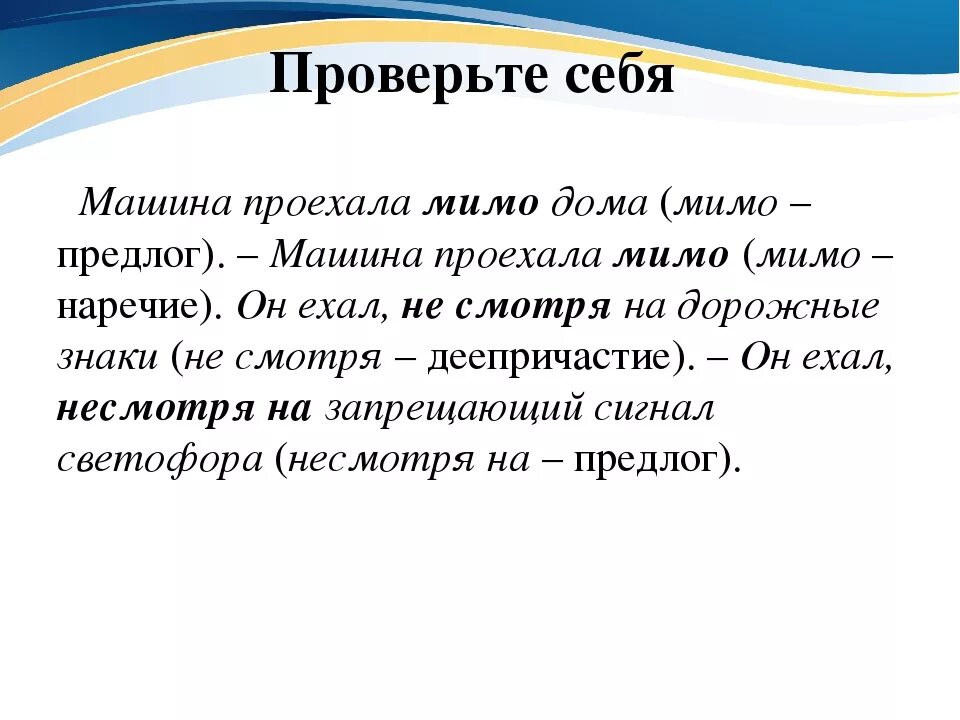 Проверьте себя

Машина проехала мимо дома (мимо – предлог). – Машина проехала мимо (мимо – наречие). Он ехал, не смотря на дорожные знаки (не смотря – деепричастие). – Он ехал, несмотря на запрещающий сигнал светофора (несмотря на – предлог).